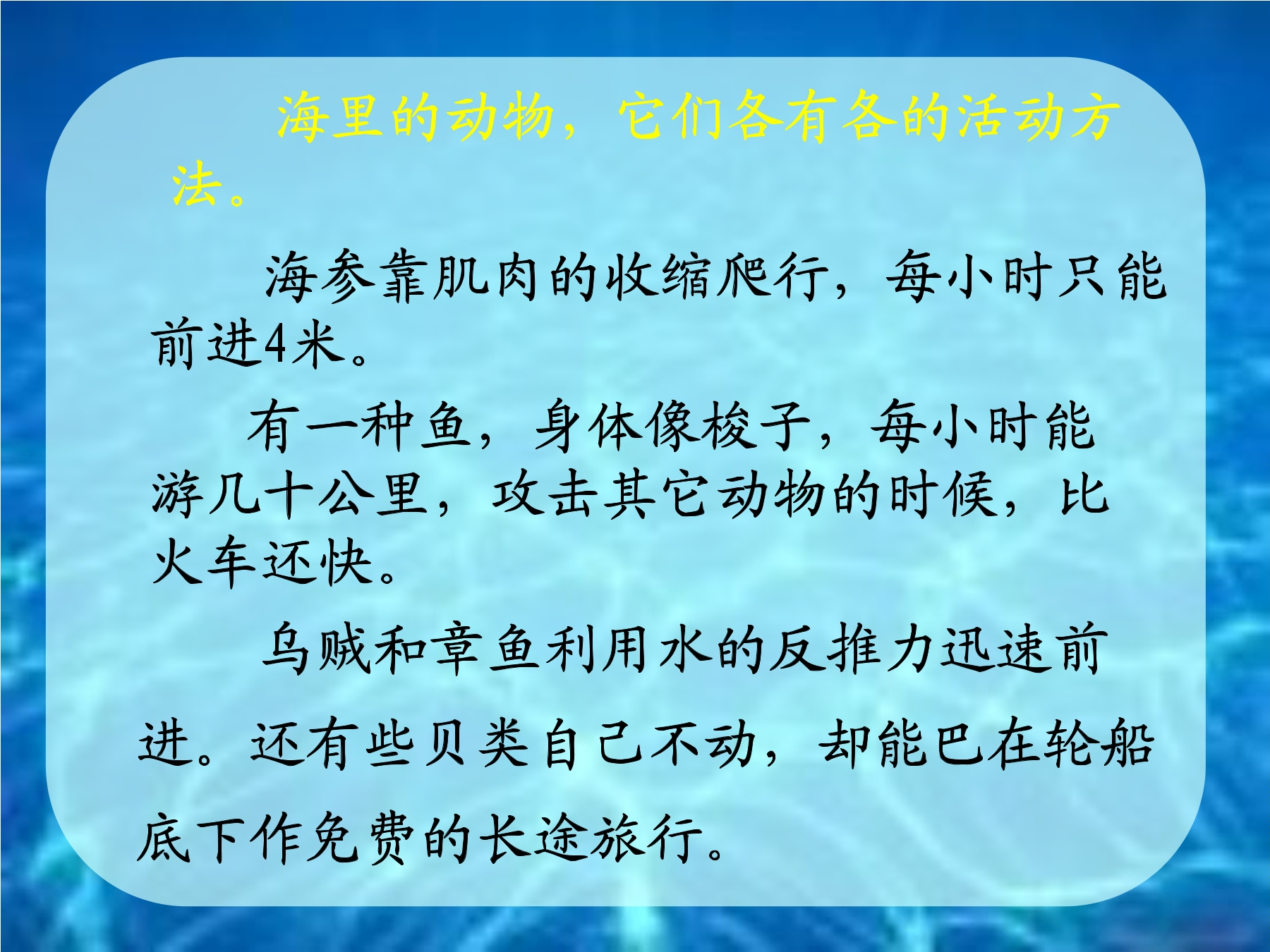 海里的动物，它们各有各的活动方法。

海参靠肌肉的收缩爬行，每小时只能前进4米。

有一种鱼，身体像梭子，每小时能游几十公里，攻击其它动物的时候，比火车还快。

乌贼和章鱼利用水的反推力迅速前进。还有些贝类自己不动，却能巴在轮船底下作免费的长途旅行。